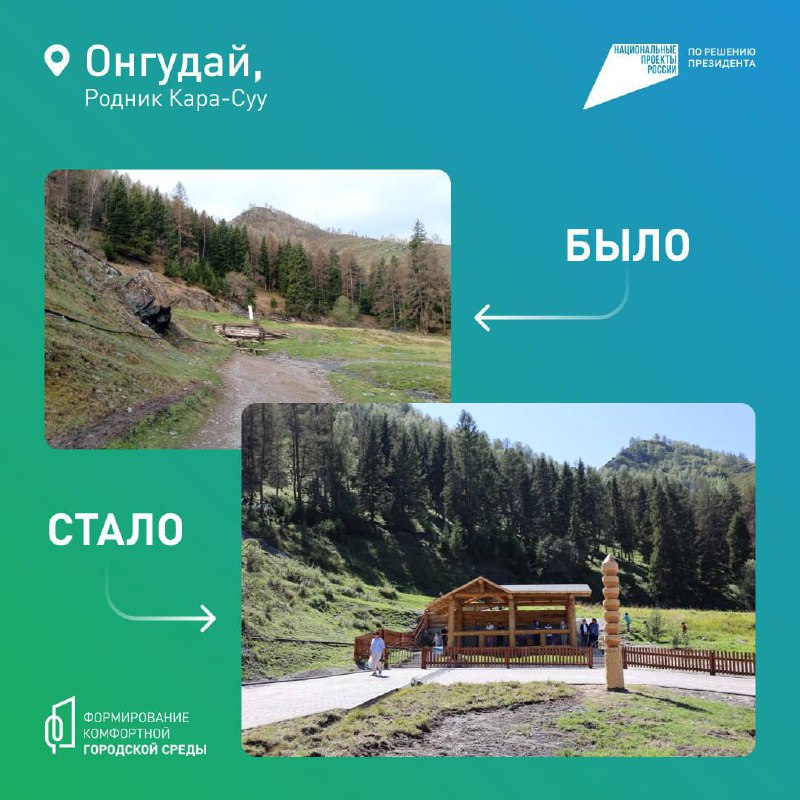 Онгудай,
Родник Кара-Суу

НАЦИОНАЛЬНЫЕ ПРОЕКТЫ РОССИИ

ПО РЕШЕНИЮ ПРЕЗИДЕНТА

БЫЛО

СТАЛО

ФОРМИРОВАНИЕ КОМФОРТНОЙ ГОРОДСКОЙ СРЕДЫ